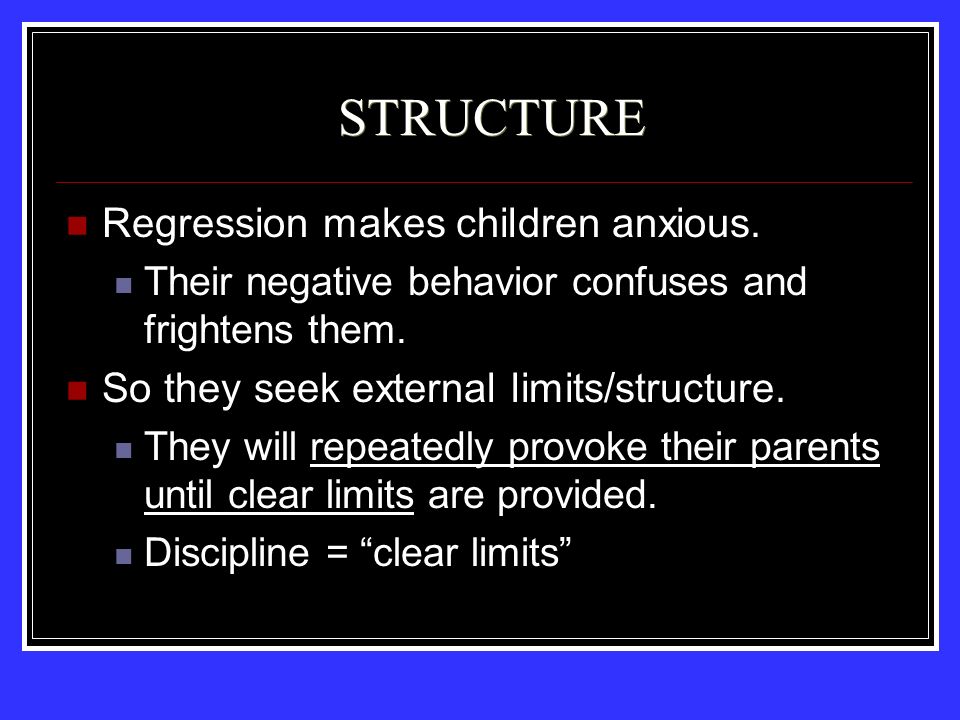 STRUCTURE

Regression makes children anxious.

Their negative behavior confuses and frightens them.

So they seek external limits/structure.

They will repeatedly provoke their parents until clear limits are provided.

Discipline = “clear limits”